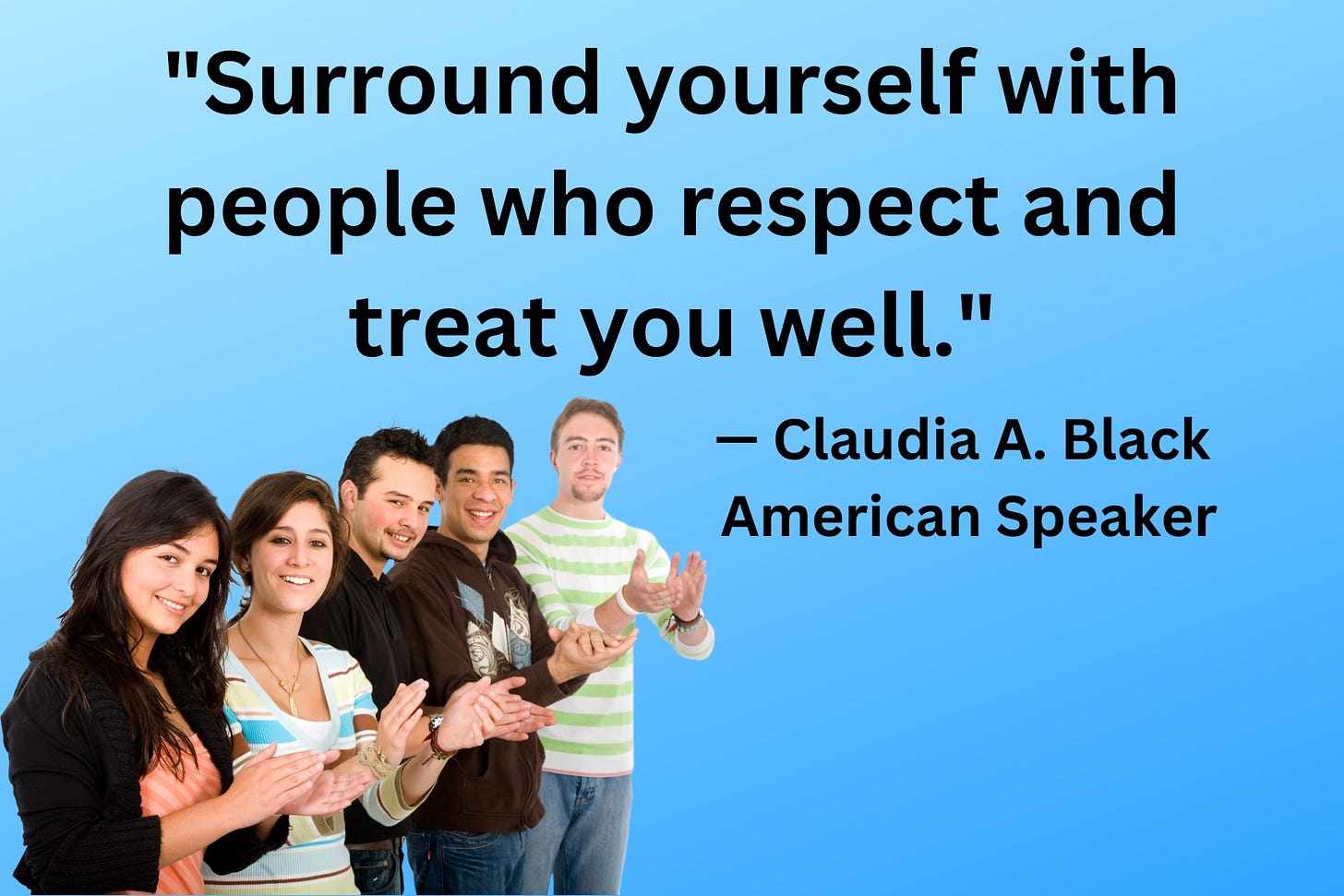 "Surround yourself with people who respect and treat you well."

— Claudia A. Black
American Speaker